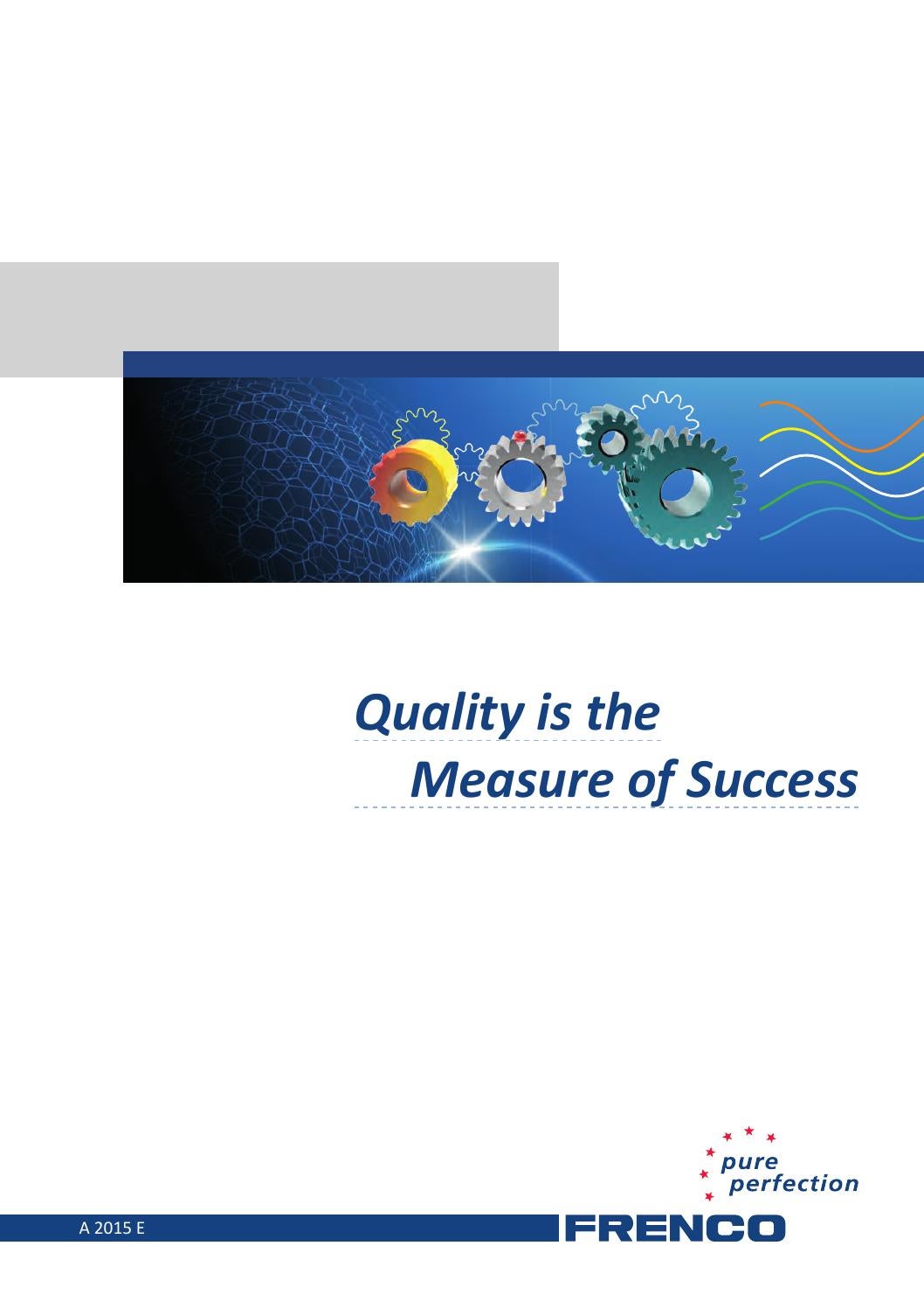 Quality is the
Measure of Success

pure
perfection

A 2015 E

FRENCO